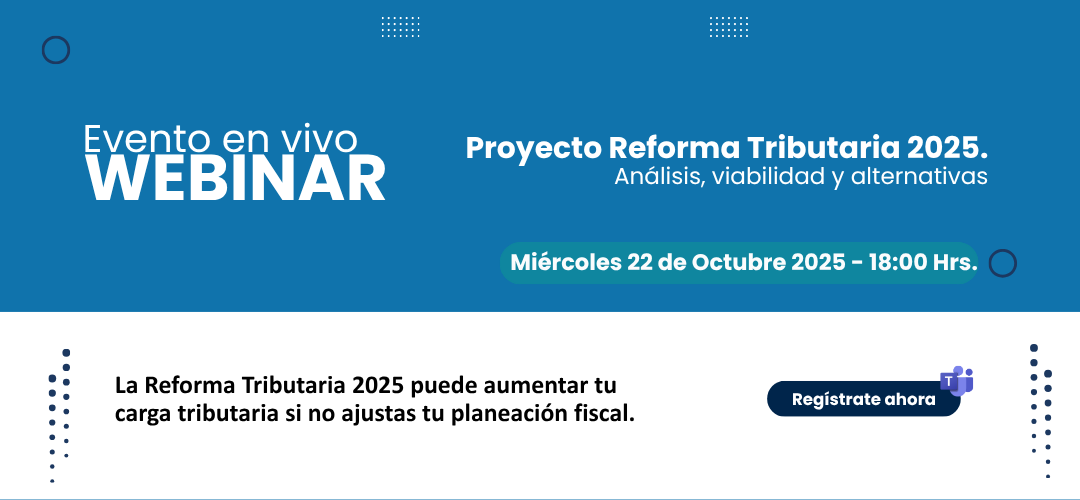 Evento en vivo
WEBINAR

Proyecto Reforma Tributaria 2025.
Análisis, viabilidad y alternativas

Miércoles 22 de Octubre 2025 - 18:00 Hrs.

La Reforma Tributaria 2025 puede aumentar tu carga tributaria si no ajustas tu planeación fiscal.

Regístrate ahora